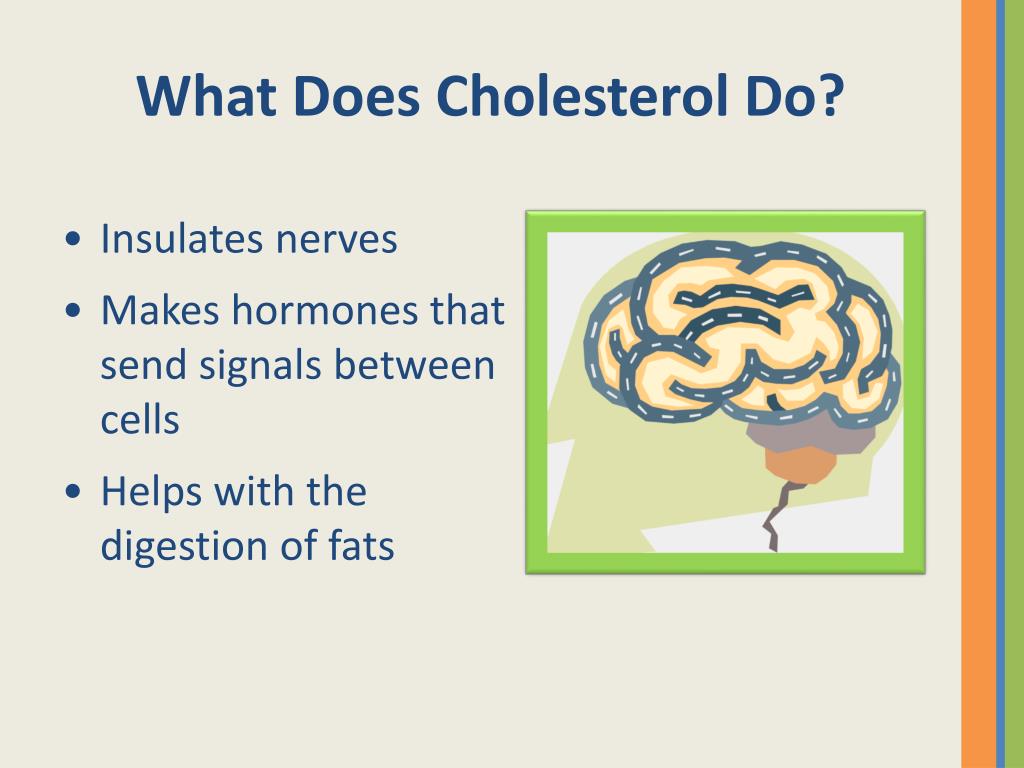 What Does Cholesterol Do?

• Insulates nerves
• Makes hormones that send signals between cells
• Helps with the digestion of fats